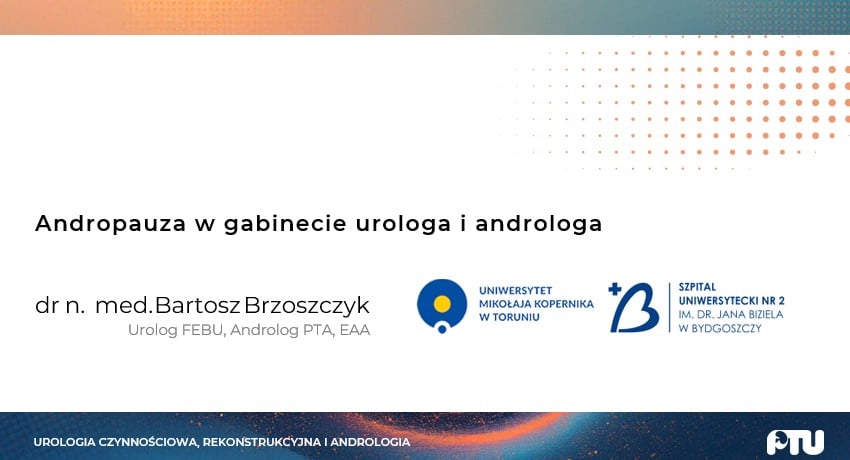 Andropauza w gabinecie urologa i androloga

dr n. med.Bartosz Brzoszczyk
Urolog FEBU, Androlog PTA, EAA

UNIWERSYTET MIKOŁAJA KOPERNIKA W TORUNIU

SZPITAL UNIWERSYTECKI NR 2 IM. DR. JANA BIZIELA W BYDGOSZCZY

UROLOGIA CZYNNOŚCIOWA, REKONSTRUKCYJNA I ANDROLOGIA

PTU